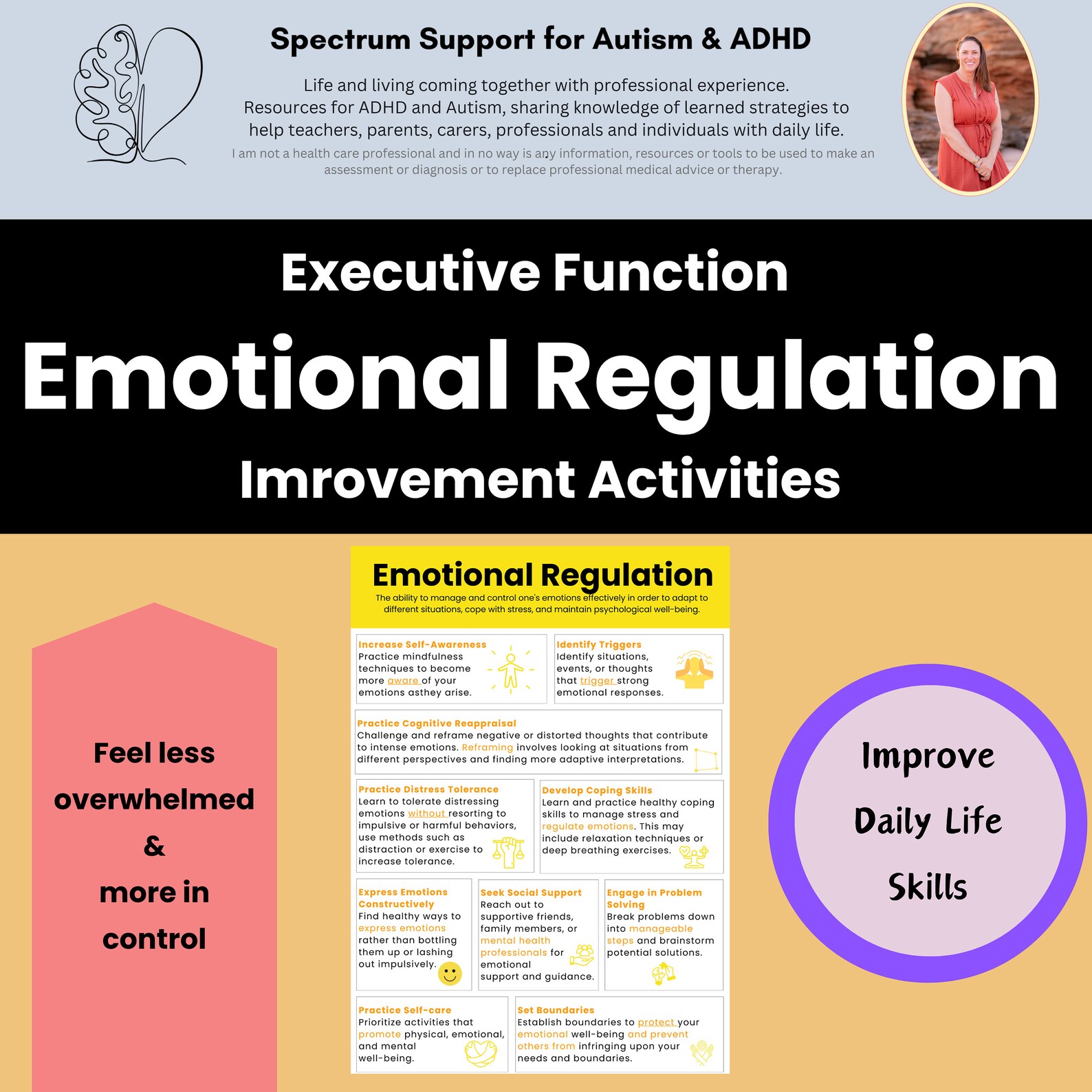 Spectrum Support for Autism & ADHD

Life and living coming together with professional experience. Resources for ADHD and Autism, sharing knowledge of learned strategies to help teachers, parents, carers, professionals and individuals with daily life.

I am not a health care professional and in no way is any information, resources or tools to be used to make an assessment or diagnosis or to replace professional medical advice or therapy.

Executive Function

Emotional Regulation

Imrovement Activities

Feel less overwhelmed & more in control

Emotional Regulation

The ability to manage and control one's emotions effectively in order to adapt to different situations, cope with stress, and maintain psychological well-being.

Increase Self-Awareness
Practice mindfulness techniques to become more aware of your emotions asthey arise.

Identify Triggers
Identify situations, events, or thoughts that trigger strong emotional responses.

Practice Cognitive Reappraisal
Challenge and reframe negative or distorted thoughts that contribute to intense emotions. Reframing involves looking at situations from different perspectives and finding more adaptive interpretations.

Practice Distress Tolerance
Learn to tolerate distressing emotions without resorting to impulsive or harmful behaviors, use methods such as distraction or exercise to increase tolerance.

Develop Coping Skills
Learn and practice healthy coping skills to manage stress and regulate emotions. This may include relaxation techniques or deep breathing exercises.

Express Emotions Constructively
Find healthy ways to express emotions rather than bottling them up or lashing out impulsively.

Seek Social Support
Reach out to supportive friends, family members, or mental health professionals for emotional support and guidance.

Engage in Problem Solving
Break problems down into manageable steps and brainstorm potential solutions.

Practice Self-care
Prioritize activities that promote physical, emotional, and mental well-being.

Set Boundaries
Establish boundaries to protect your emotional well-being and prevent others from infringing upon your needs and boundaries.

Improve Daily Life Skills